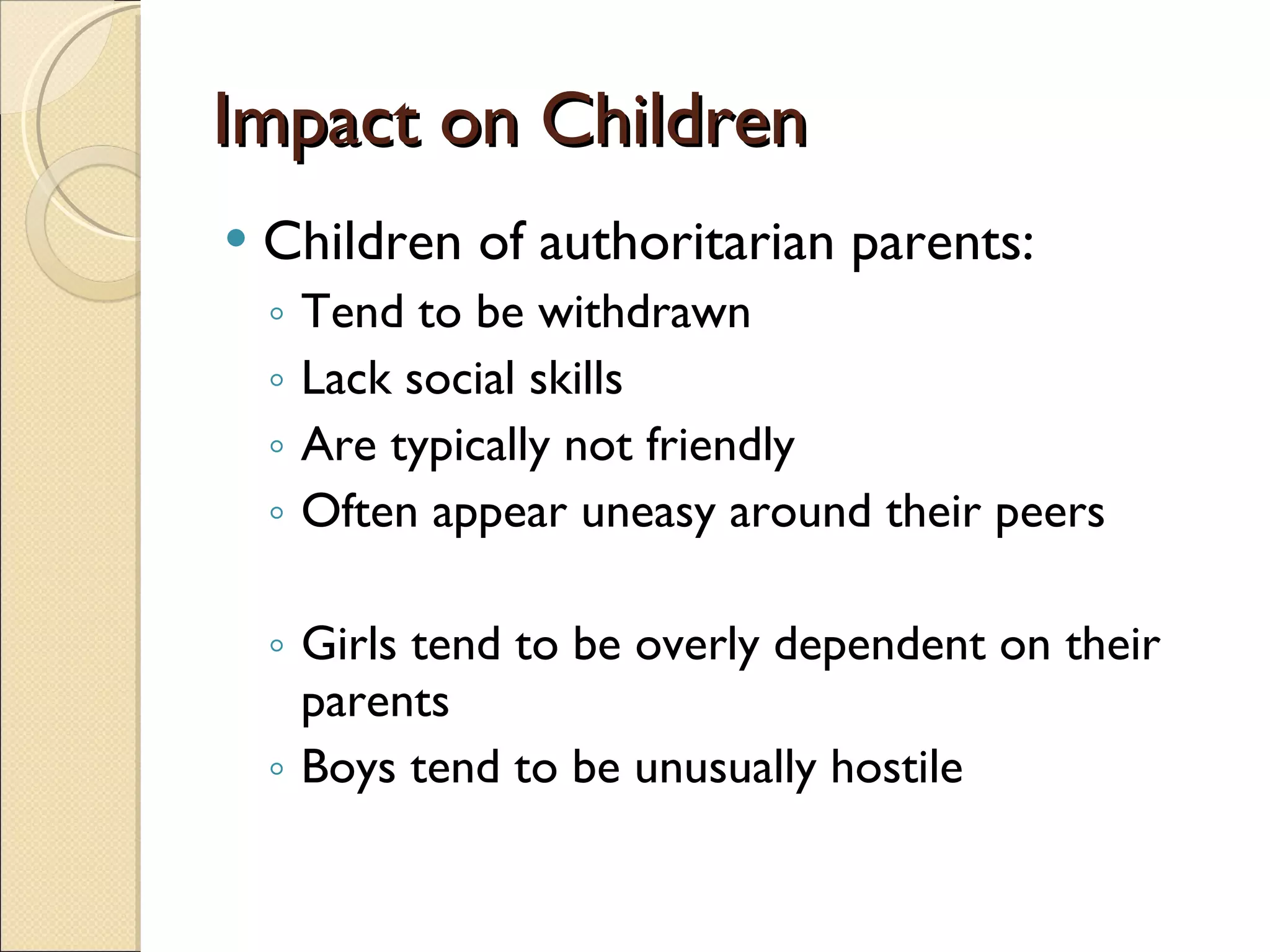 Impact on Children

• Children of authoritarian parents:
◦ Tend to be withdrawn
◦ Lack social skills
◦ Are typically not friendly
◦ Often appear uneasy around their peers

◦ Girls tend to be overly dependent on their parents
◦ Boys tend to be unusually hostile